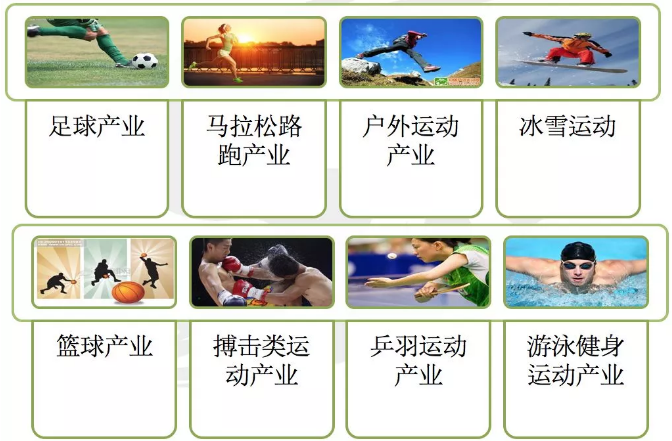 足球产业

马拉松路跑产业

户外运动产业

冰雪运动

篮球产业

搏击类运动产业

乒羽运动产业

游泳健身运动产业